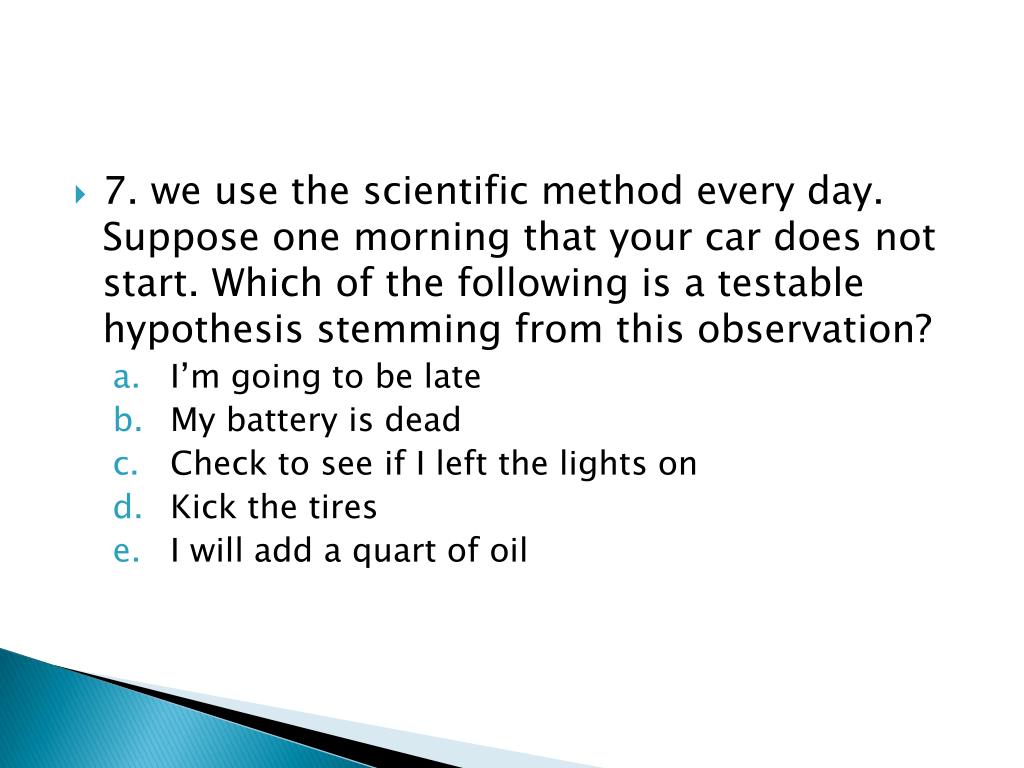 7. we use the scientific method every day. Suppose one morning that your car does not start. Which of the following is a testable hypothesis stemming from this observation?

a. I’m going to be late
b. My battery is dead
c. Check to see if I left the lights on
d. Kick the tires
e. I will add a quart of oil